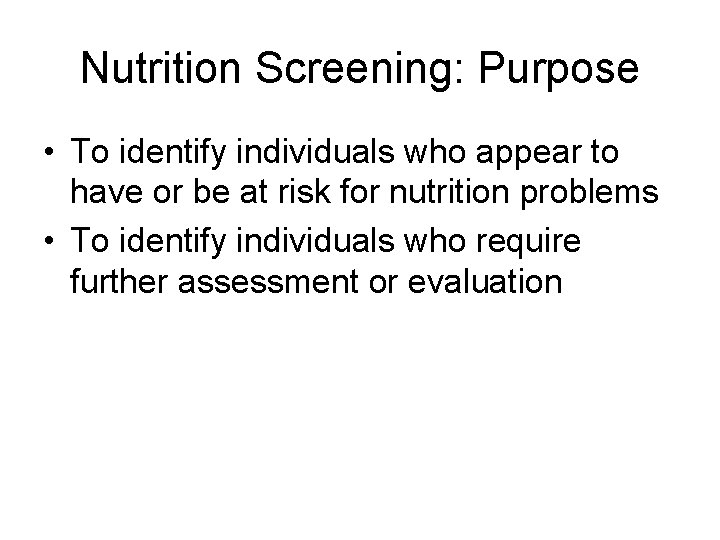 Nutrition Screening: Purpose

• To identify individuals who appear to have or be at risk for nutrition problems
• To identify individuals who require further assessment or evaluation